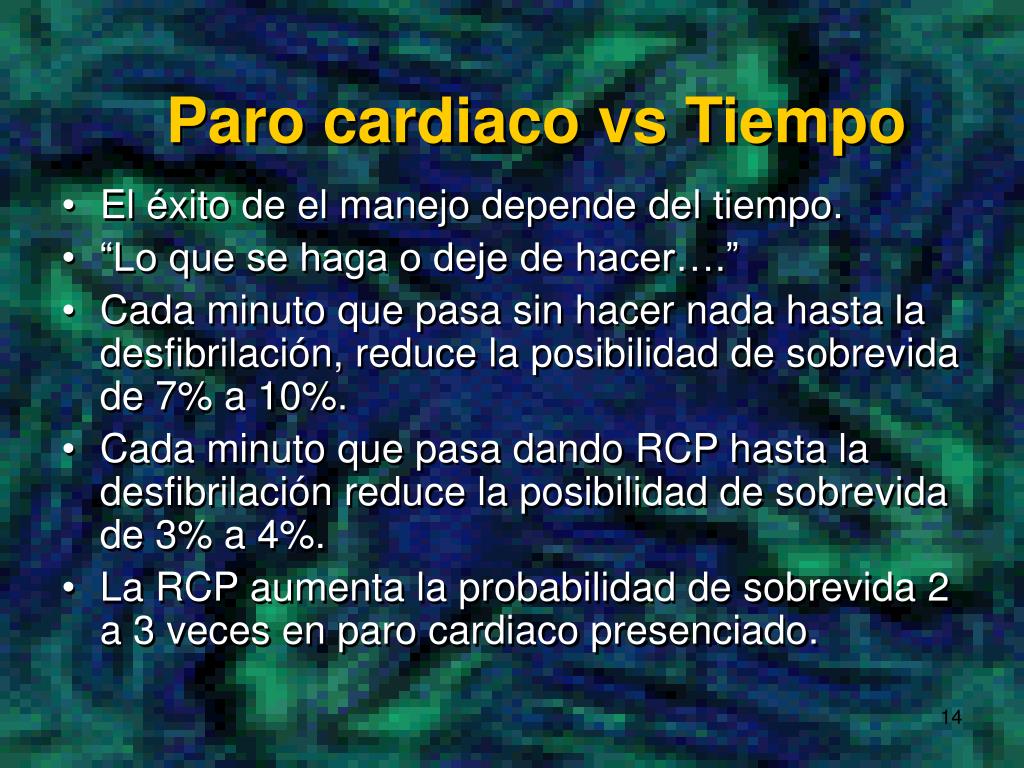 Paro cardiaco vs Tiempo

• El éxito de el manejo depende del tiempo.
• “Lo que se haga o deje de hacer….”
• Cada minuto que pasa sin hacer nada hasta la desfibrilación, reduce la posibilidad de sobrevida de 7% a 10%.
• Cada minuto que pasa dando RCP hasta la desfibrilación reduce la posibilidad de sobrevida de 3% a 4%.
• La RCP aumenta la probabilidad de sobrevida 2 a 3 veces en paro cardiaco presenciado.

14